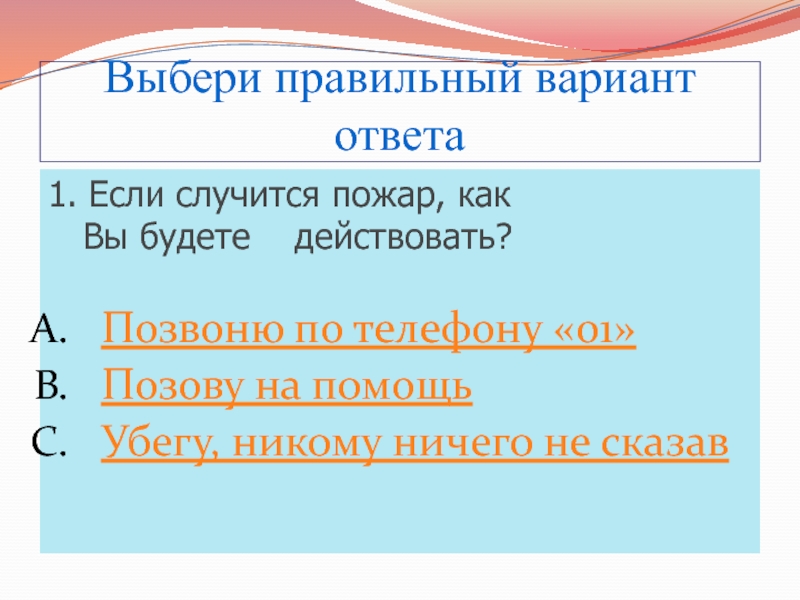 Выбери правильный вариант ответа

1. Если случится пожар, как Вы будете действовать?

A. Позвоню по телефону «01»
B. Позову на помощь
C. Убегу, никому ничего не сказав